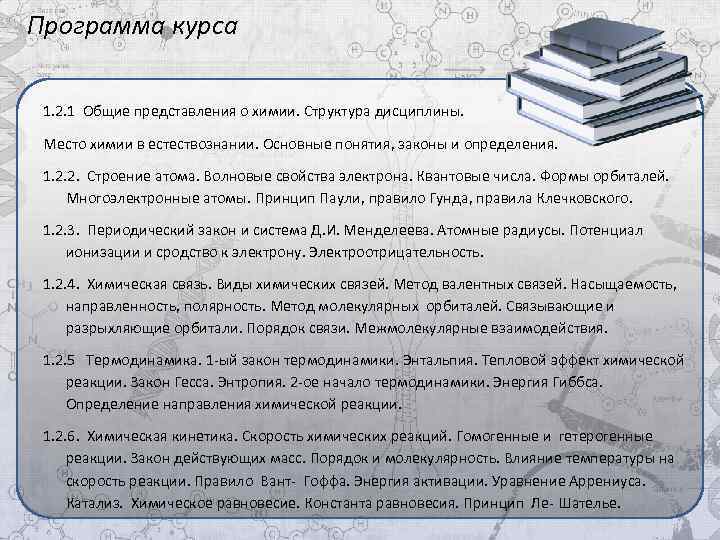 Программа курса

1.2.1 Общие представления о химии. Структура дисциплины.

Место химии в естествознании. Основные понятия, законы и определения.

1.2.2. Строение атома. Волновые свойства электрона. Квантовые числа. Формы орбиталей. Многоэлектронные атомы. Принцип Паули, правило Гунда, правила Клечковского.

1.2.3. Периодический закон и система Д.И. Менделеева. Атомные радиусы. Потенциал ионизации и сродство к электрону. Электроотрицательность.

1.2.4. Химическая связь. Виды химических связей. Метод валентных связей. Насыщаемость, направленность, полярность. Метод молекулярных орбиталей. Связывающие и разрыхляющие орбитали. Порядок связи. Межмолекулярные взаимодействия.

1.2.5 Термодинамика. 1-ый закон термодинамики. Энтальпия. Тепловой эффект химической реакции. Закон Гесса. Энтропия. 2-ое начало термодинамики. Энергия Гиббса. Определение направления химической реакции.

1.2.6. Химическая кинетика. Скорость химических реакций. Гомогенные и гетерогенные реакции. Закон действующих масс. Порядок и молекулярность. Влияние температуры на скорость реакции. Правило Вант- Гоффа. Энергия активации. Уравнение Аррениуса. Катализ. Химическое равновесие. Константа равновесия. Принцип Ле- Шателье.